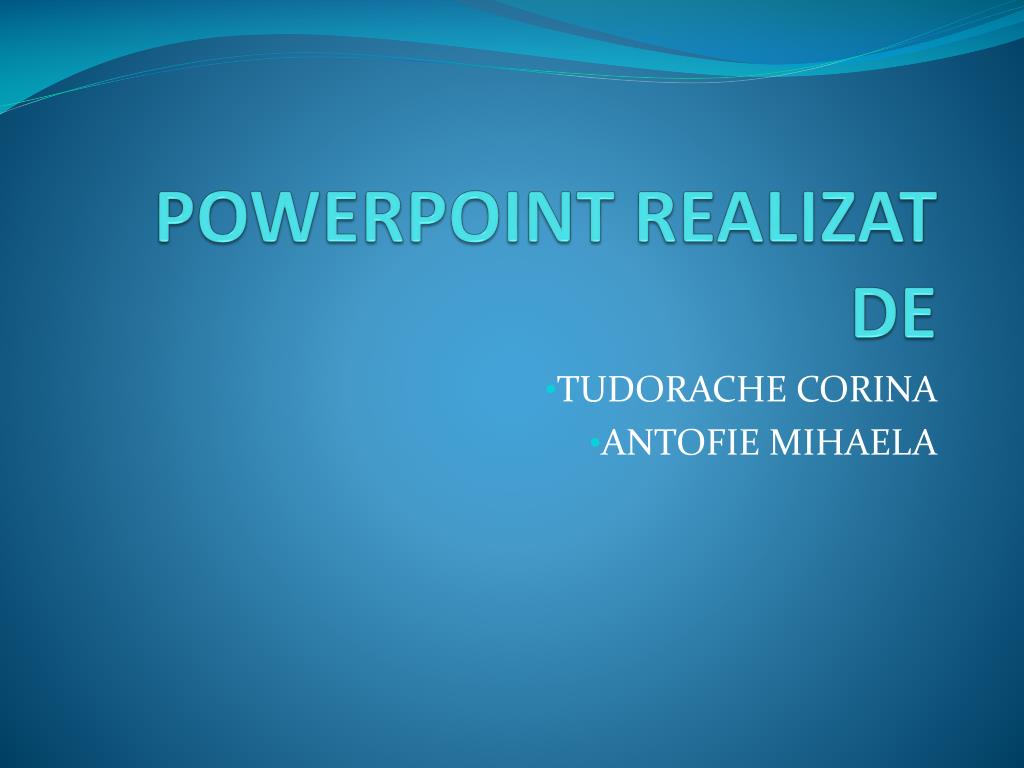 POWERPOINT REALIZAT DE

•TUDORACHE CORINA
•ANTOFIE MIHAELA